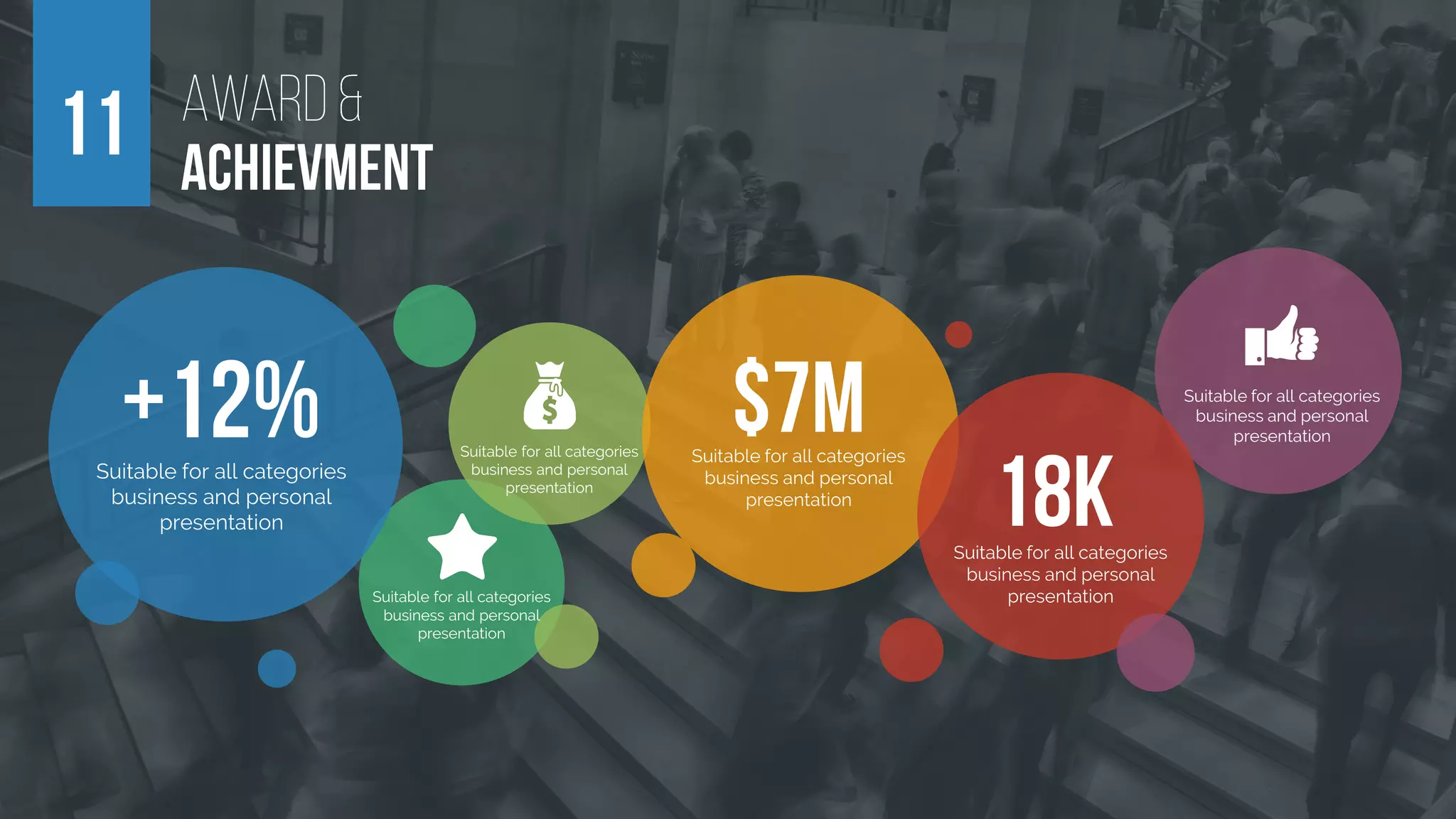 11

AWARD &
ACHIEVMENT

+12%
Suitable for all categories business and personal presentation

Suitable for all categories business and personal presentation

Suitable for all categories business and personal presentation

$7M
Suitable for all categories business and personal presentation

18K
Suitable for all categories business and personal presentation

Suitable for all categories business and personal presentation